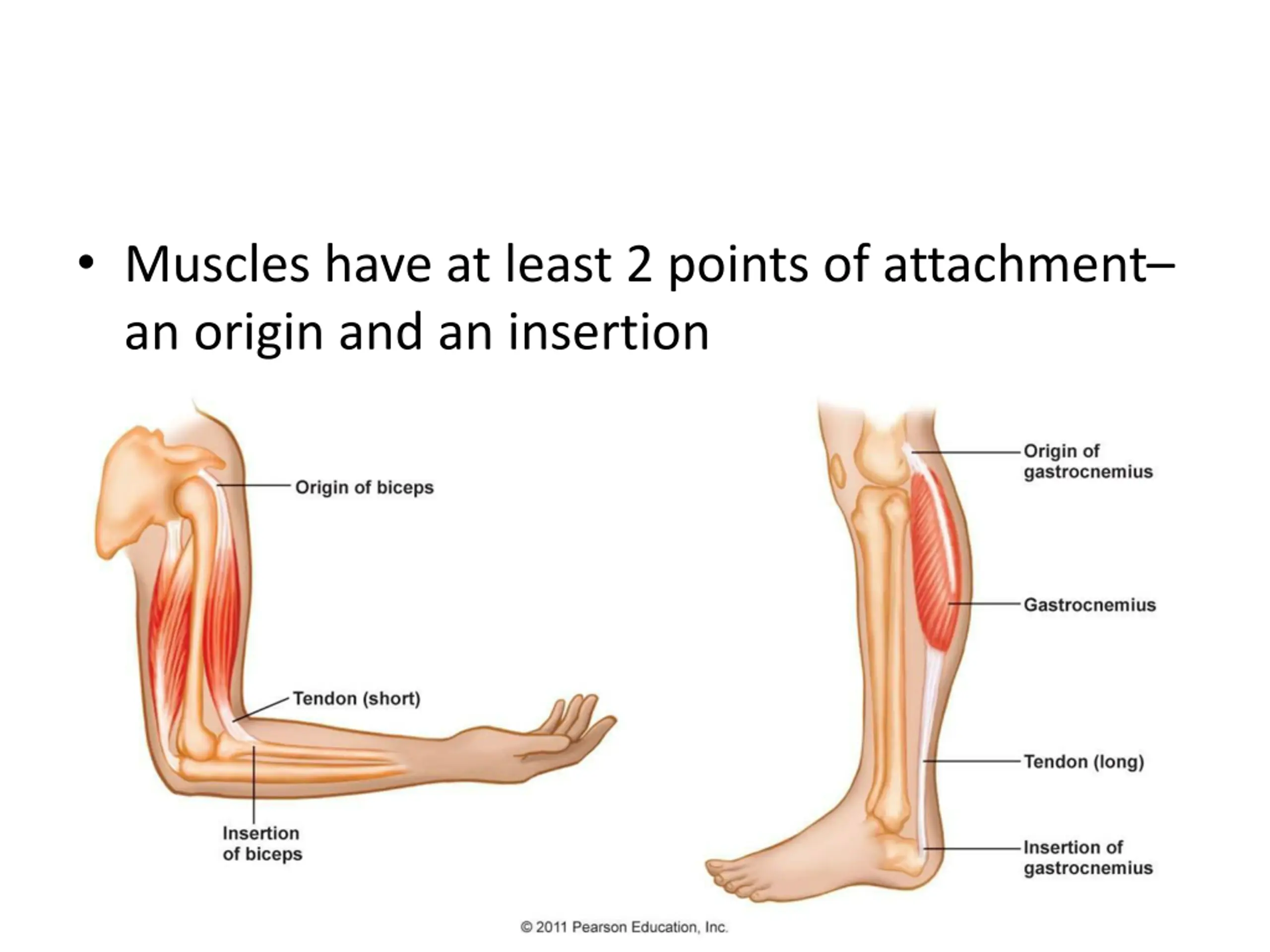 • Muscles have at least 2 points of attachment– an origin and an insertion

Origin of biceps

Tendon (short)

Insertion of biceps

Origin of gastrocnemius

Gastrocnemius

Tendon (long)

Insertion of gastrocnemius

© 2011 Pearson Education, Inc.